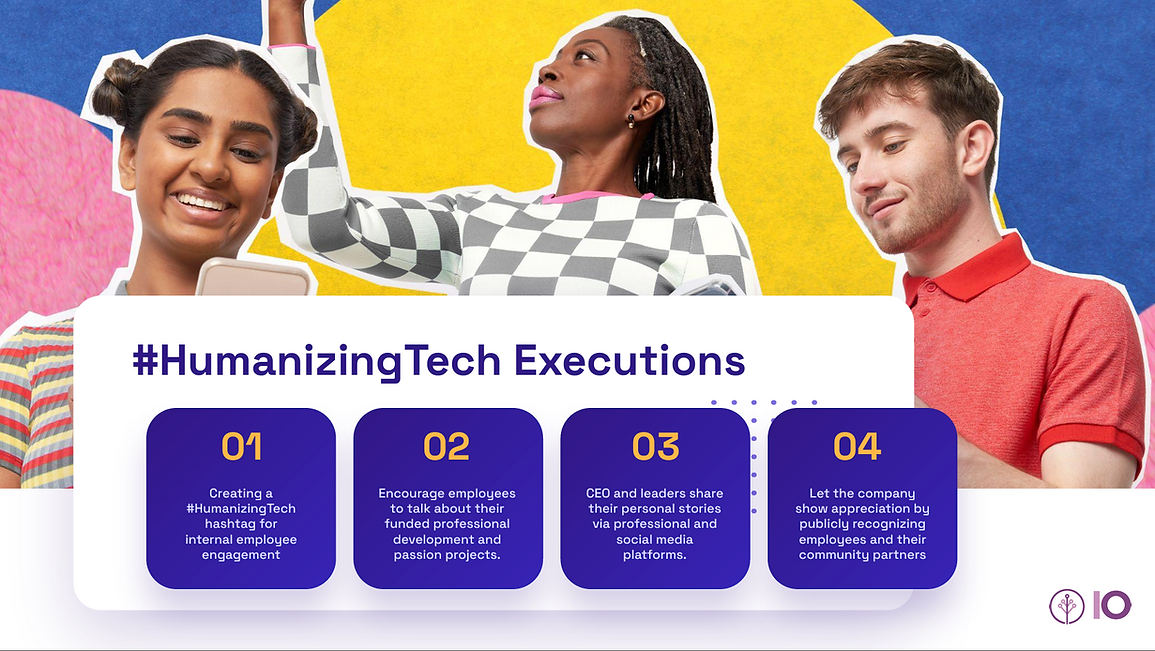 #HumanizingTech Executions

01

Creating a #HumanizingTech hashtag for internal employee engagement

02

Encourage employees to talk about their funded professional development and passion projects.

03

CEO and leaders share their personal stories via professional and social media platforms.

04

Let the company show appreciation by publicly recognizing employees and their community partners

IO